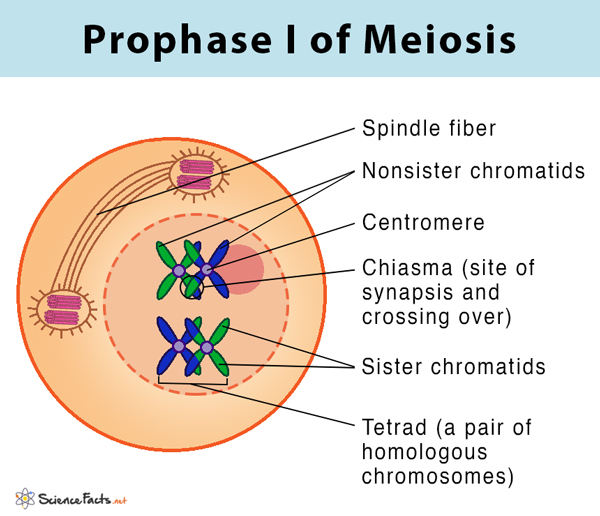 Prophase I of Meiosis

Spindle fiber

Nonsister chromatids

Centromere

Chiasma (site of synapsis and crossing over)

Sister chromatids

Tetrad (a pair of homologous chromosomes)

ScienceFacts.net